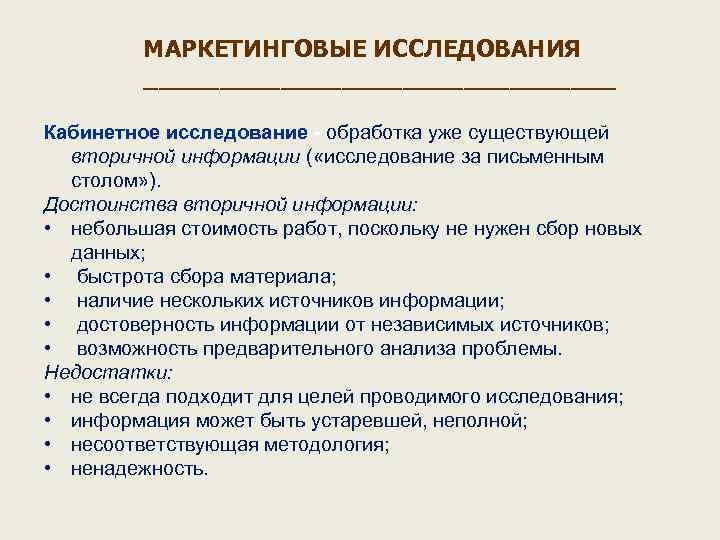 МАРКЕТИНГОВЫЕ ИССЛЕДОВАНИЯ

Кабинетное исследование - обработка уже существующей вторичной информации («исследование за письменным столом»).

Достоинства вторичной информации:
• небольшая стоимость работ, поскольку не нужен сбор новых данных;
• быстрота сбора материала;
• наличие нескольких источников информации;
• достоверность информации от независимых источников;
• возможность предварительного анализа проблемы.

Недостатки:
• не всегда подходит для целей проводимого исследования;
• информация может быть устаревшей, неполной;
• несоответствующая методология;
• ненадежность.